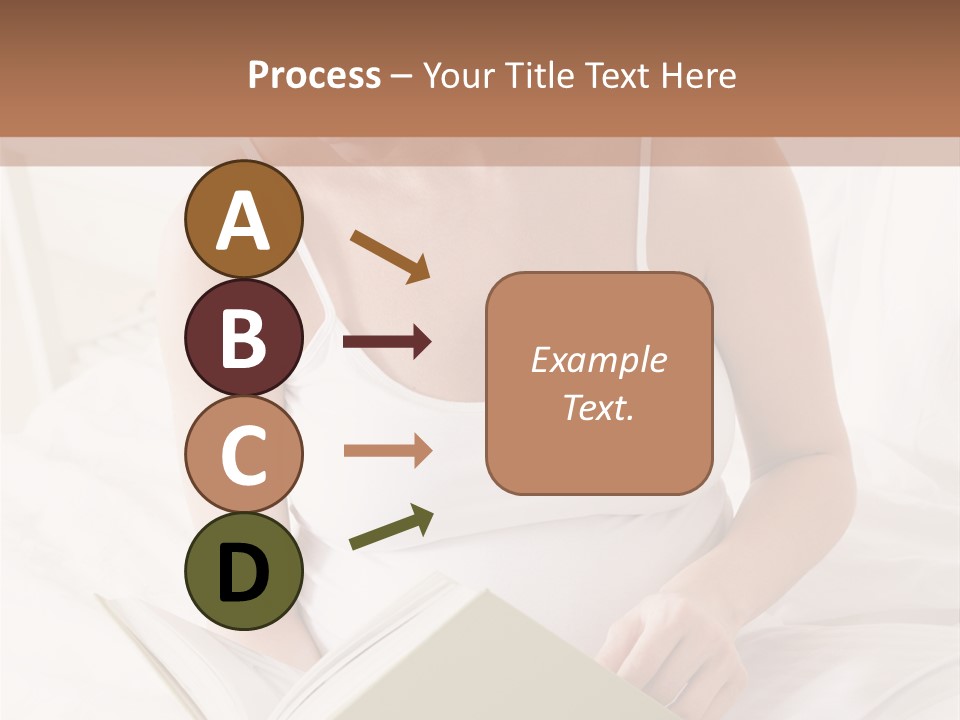 Process – Your Title Text Here

A

B

C

D

Example Text.